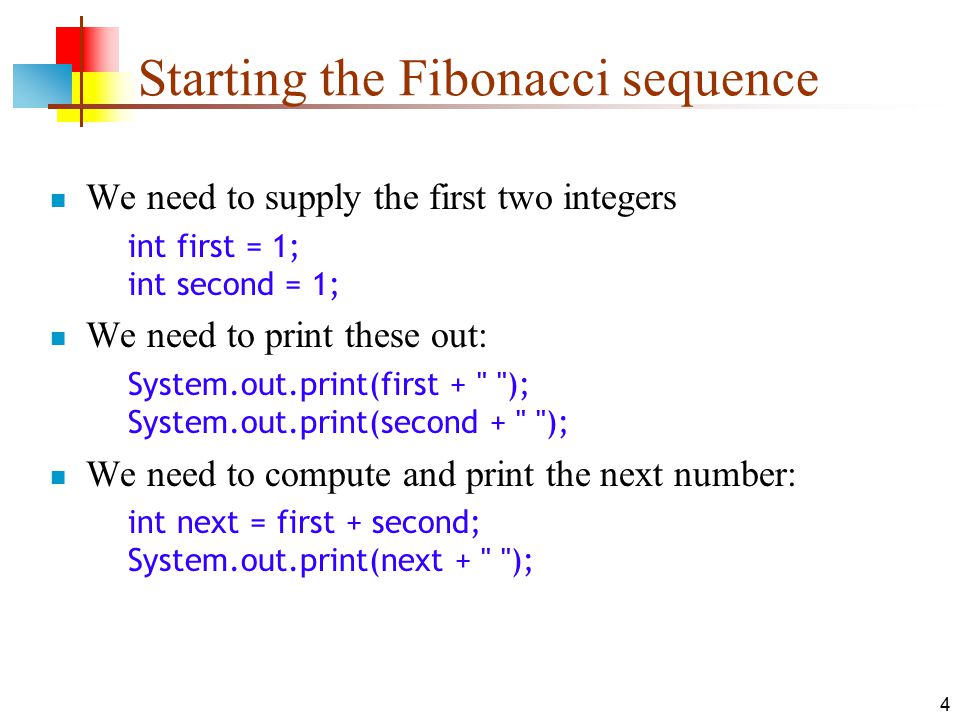 Starting the Fibonacci sequence

We need to supply the first two integers

int first = 1;
int second = 1;

We need to print these out:

System.out.print(first + " ");
System.out.print(second + " ");

We need to compute and print the next number:

int next = first + second;
System.out.print(next + " ");

4